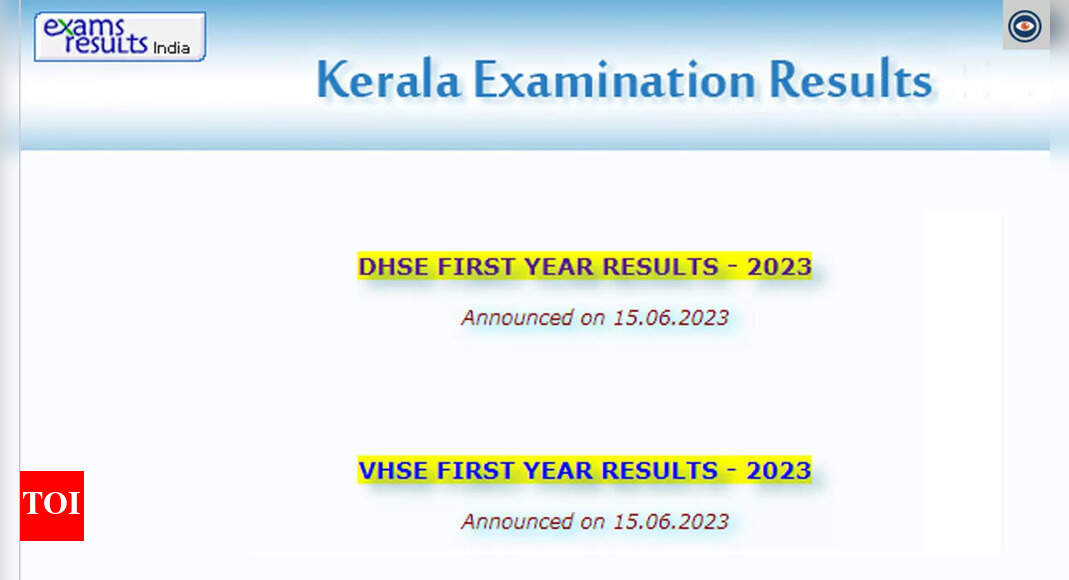 exams results India

Kerala Examination Results

DHSE FIRST YEAR RESULTS - 2023

Announced on 15.06.2023

VHSE FIRST YEAR RESULTS - 2023

Announced on 15.06.2023

TOI